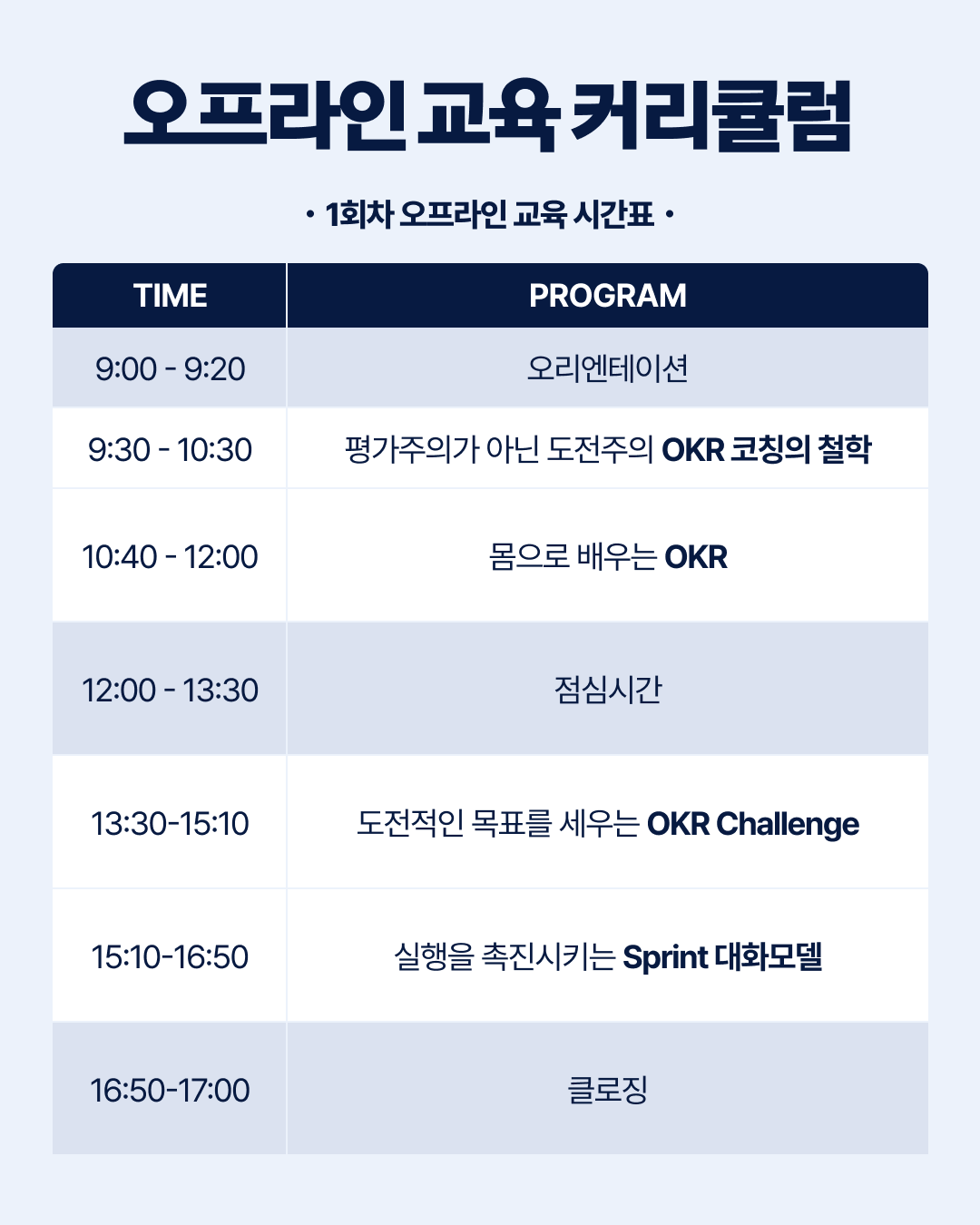 오프라인 교육 커리큘럼

• 1회차 오프라인 교육 시간표 •

| TIME | PROGRAM |
|---|---|
| 9:00 - 9:20 | 오리엔테이션 |
| 9:30 - 10:30 | 평가주의가 아닌 도전주의 OKR 코칭의 철학 |
| 10:40 - 12:00 | 몸으로 배우는 OKR |
| 12:00 - 13:30 | 점심시간 |
| 13:30-15:10 | 도전적인 목표를 세우는 OKR Challenge |
| 15:10-16:50 | 실행을 촉진시키는 Sprint 대화모델 |
| 16:50-17:00 | 클로징 |